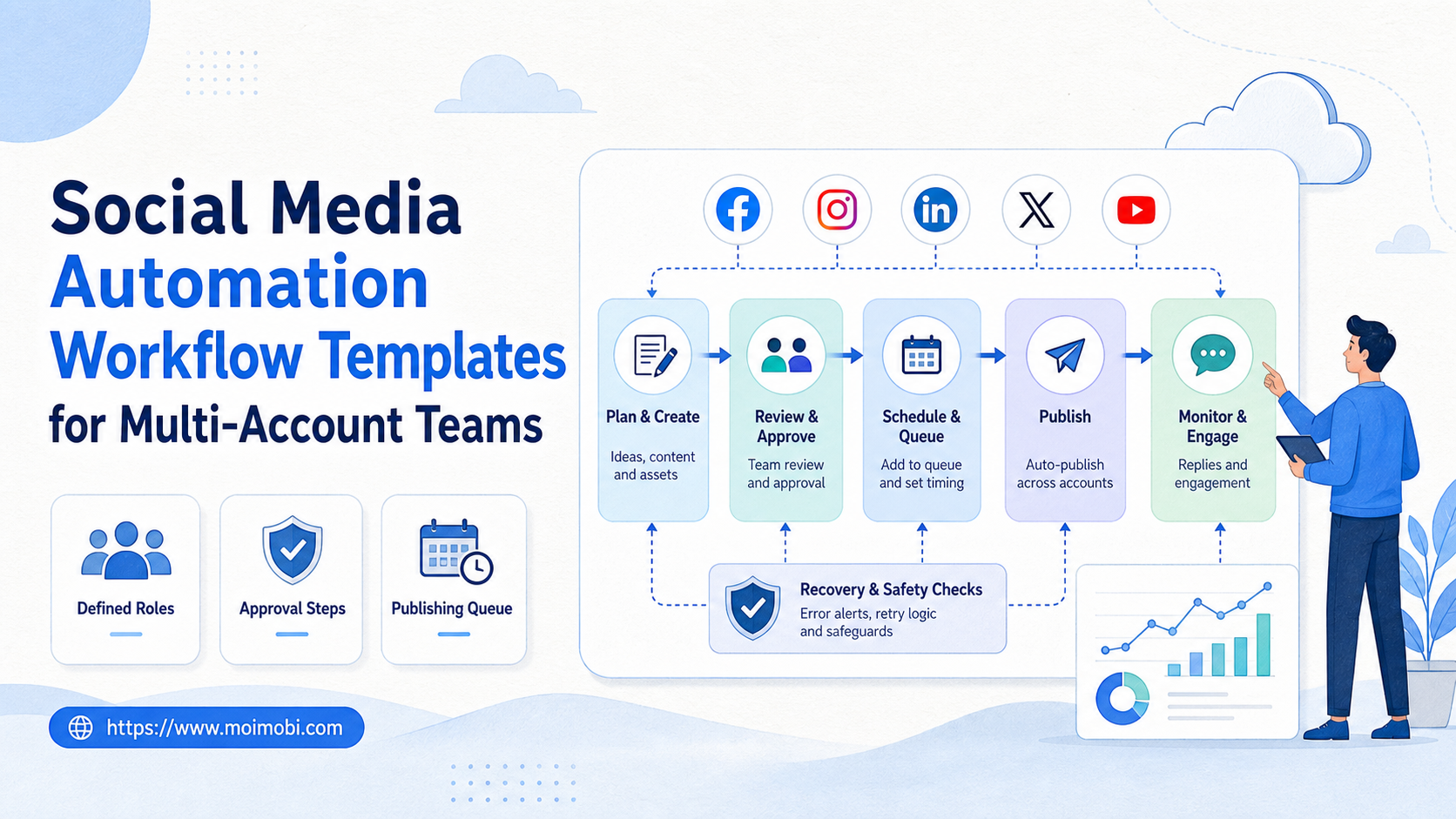 Social Media
Automation
Workflow Templates
for Multi-Account Teams

Defined Roles

Approval Steps

Publishing Queue

https://www.moimobi.com

Plan & Create
Ideas, content and assets

Review & Approve
Team review and approval

Schedule & Queue
Add to queue and set timing

Publish
Auto-publish across accounts

Monitor & Engage
Replies and engagement

Recovery & Safety Checks
Error alerts, retry logic and safeguards